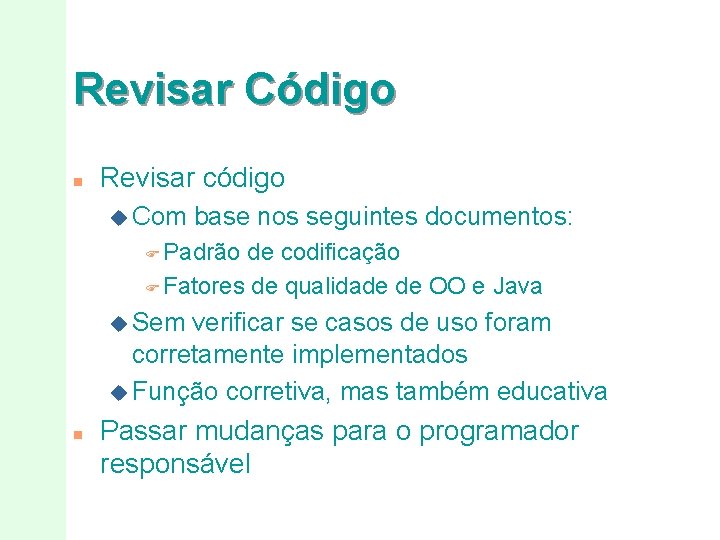 Revisar Código

Revisar código

Com base nos seguintes documentos:

Padrão de codificação

Fatores de qualidade de OO e Java

Sem verificar se casos de uso foram corretamente implementados

Função corretiva, mas também educativa

Passar mudanças para o programador responsável